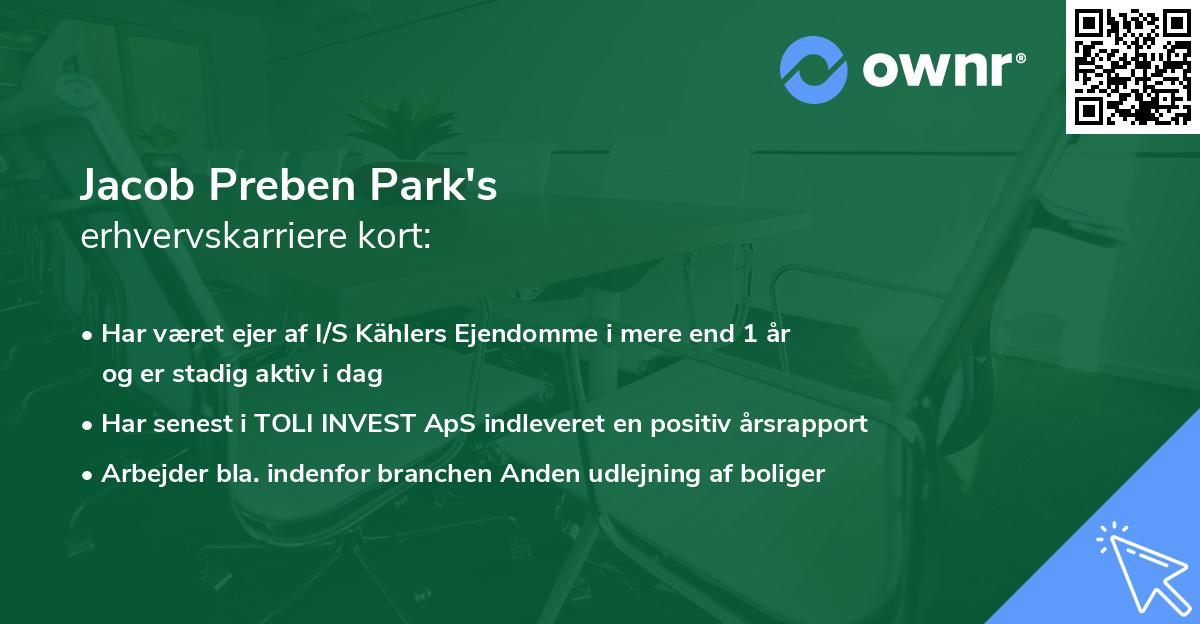 ownr®

Jacob Preben Park's
erhvervskarriere kort:

• Har været ejer af I/S Kählers Ejendomme i mere end 1 år og er stadig aktiv i dag

• Har senest i TOLI INVEST ApS indleveret en positiv årsrapport

• Arbejder bla. indenfor branchen Anden udlejning af boliger